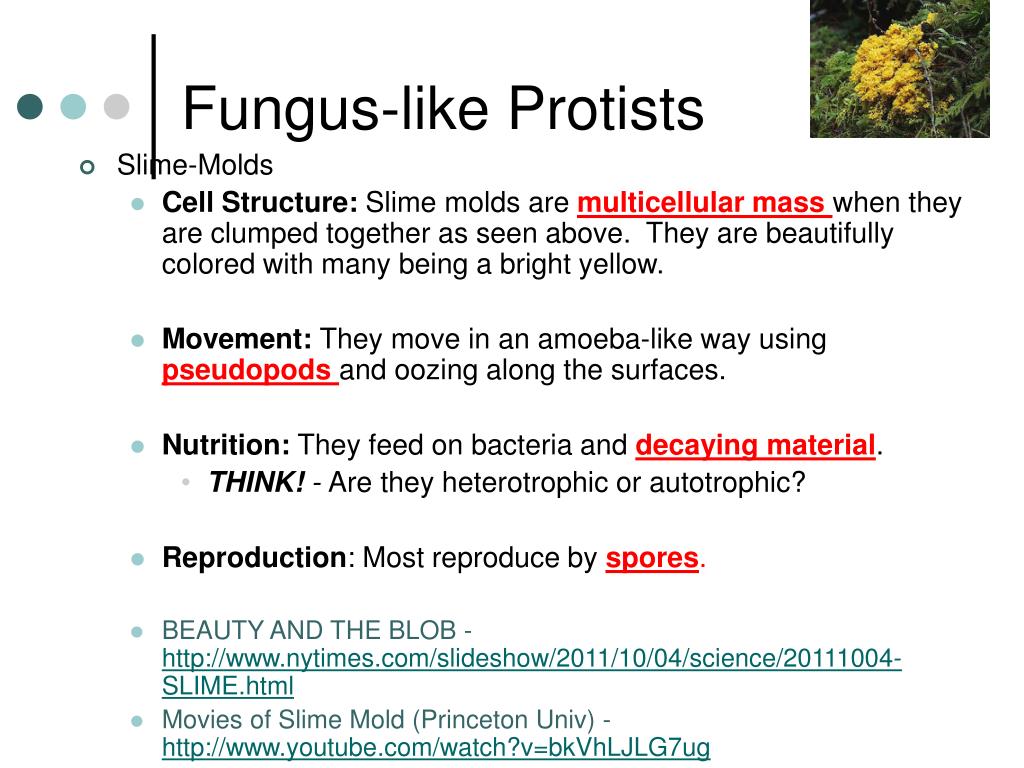 Fungus-like Protists

Slime-Molds

Cell Structure: Slime molds are multicellular mass when they are clumped together as seen above. They are beautifully colored with many being a bright yellow.

Movement: They move in an amoeba-like way using pseudopods and oozing along the surfaces.

Nutrition: They feed on bacteria and decaying material.

THINK! - Are they heterotrophic or autotrophic?

Reproduction: Most reproduce by spores.

BEAUTY AND THE BLOB - http://www.nytimes.com/slideshow/2011/10/04/science/20111004-SLIME.html

Movies of Slime Mold (Princeton Univ) - http://www.youtube.com/watch?v=bkVhLJLG7ug